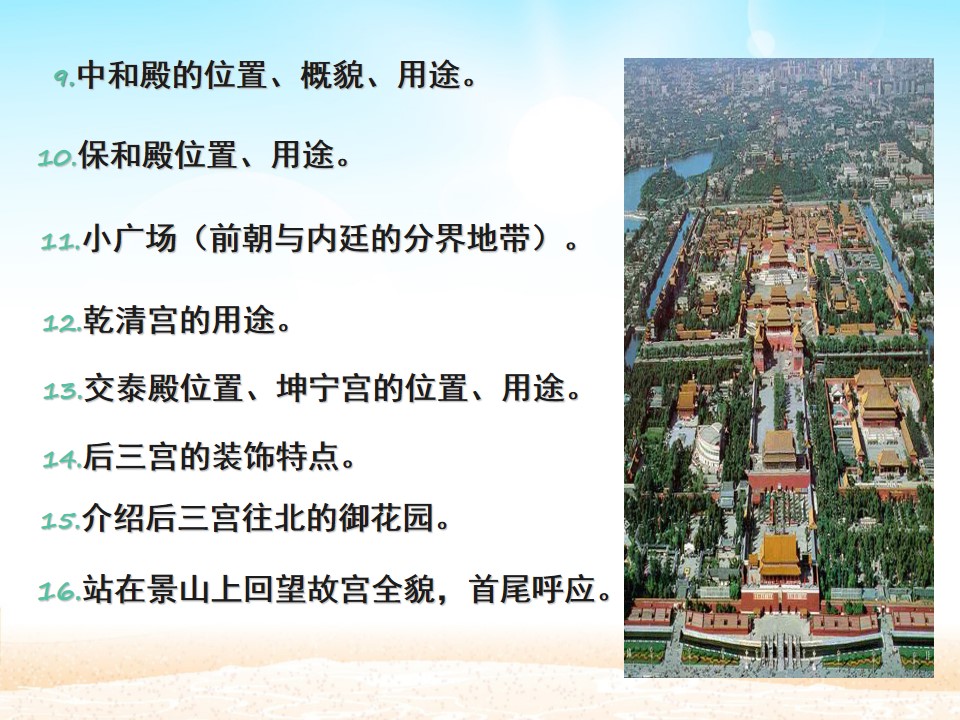 9.中和殿的位置、概貌、用途。

10.保和殿位置、用途。

11.小广场（前朝与内廷的分界地带）。

12.乾清宫的用途。

13.交泰殿位置、坤宁宫的位置、用途。

14.后三宫的装饰特点。

15.介绍后三宫往北的御花园。

16.站在景山上回望故宫全貌，首尾呼应。